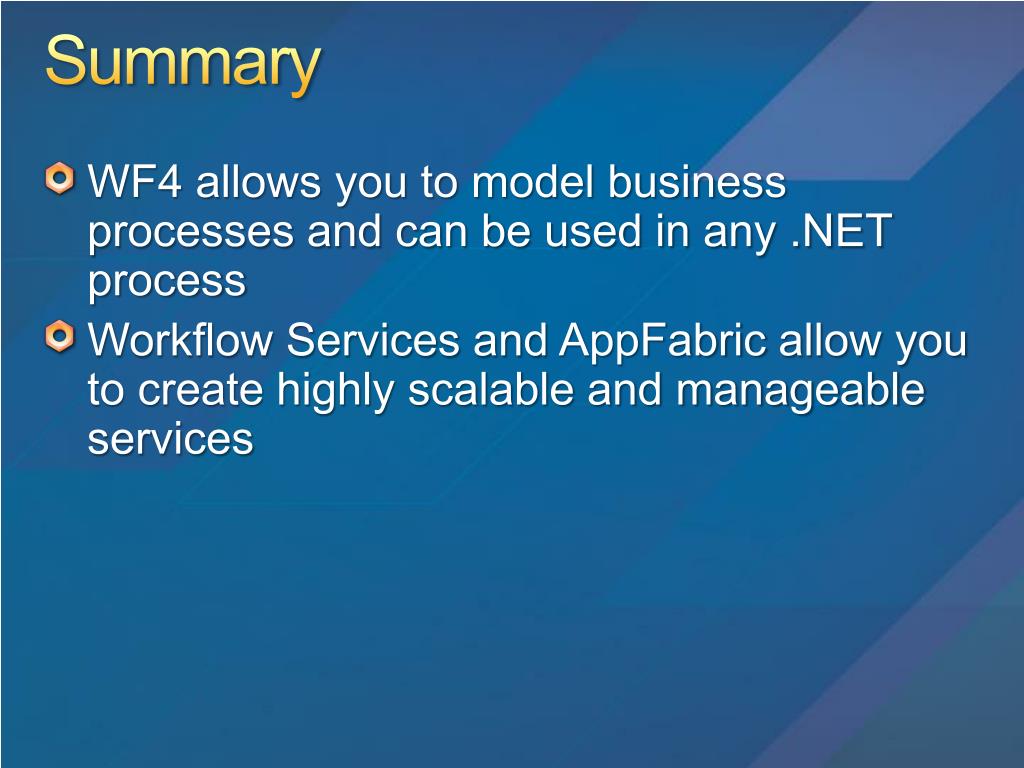 Summary

WF4 allows you to model business processes and can be used in any .NET process

Workflow Services and AppFabric allow you to create highly scalable and manageable services